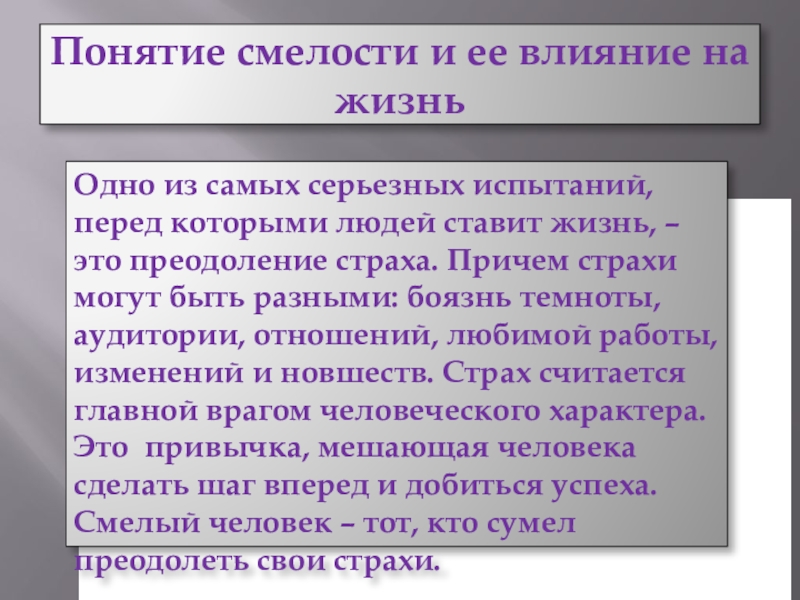 Понятие смелости и ее влияние на жизнь

Одно из самых серьезных испытаний, перед которыми людей ставит жизнь, – это преодоление страха. Причем страхи могут быть разными: боязнь темноты, аудитории, отношений, любимой работы, изменений и новшеств. Страх считается главной врагом человеческого характера. Это  привычка, мешающая человека сделать шаг вперед и добиться успеха. Смелый человек – тот, кто сумел преодолеть свои страхи.